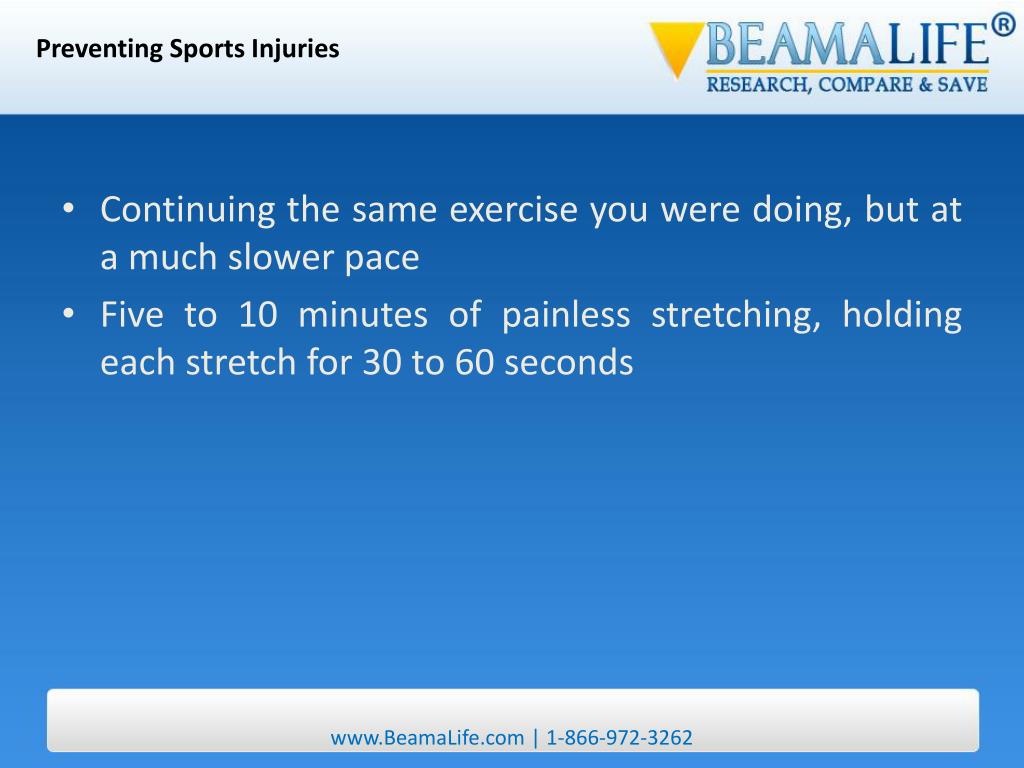 Preventing Sports Injuries

BEAMALIFE®
RESEARCH, COMPARE & SAVE

• Continuing the same exercise you were doing, but at a much slower pace
• Five to 10 minutes of painless stretching, holding each stretch for 30 to 60 seconds

www.BeamaLife.com | 1-866-972-3262